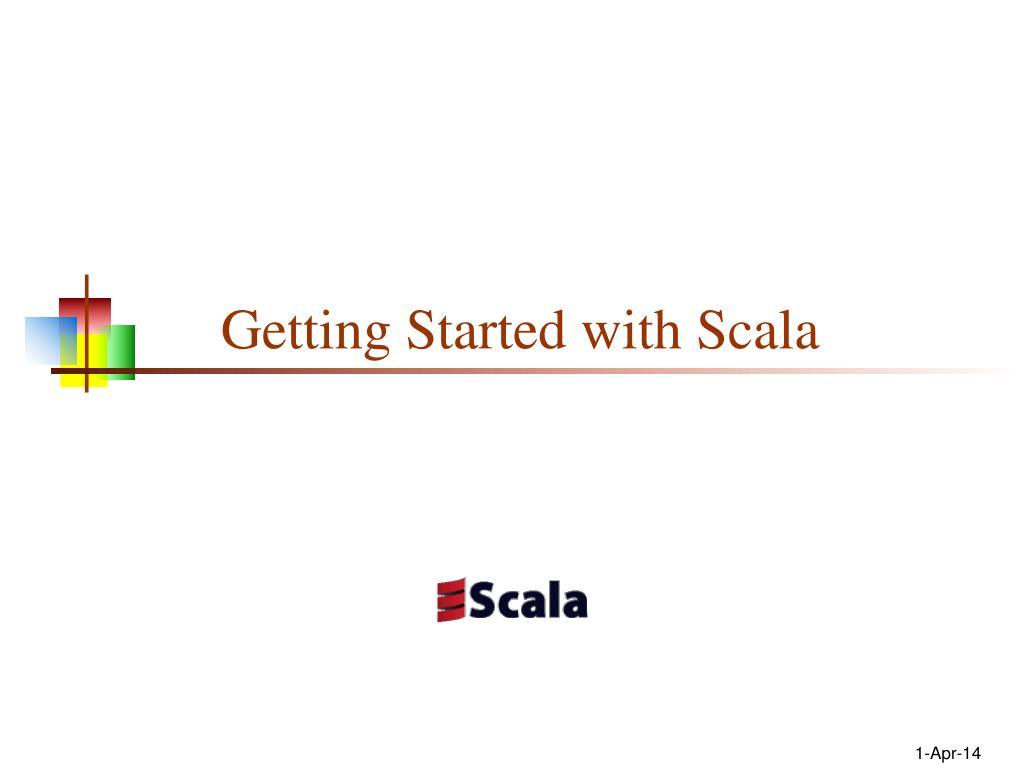 Getting Started with Scala

Scala

1-Apr-14